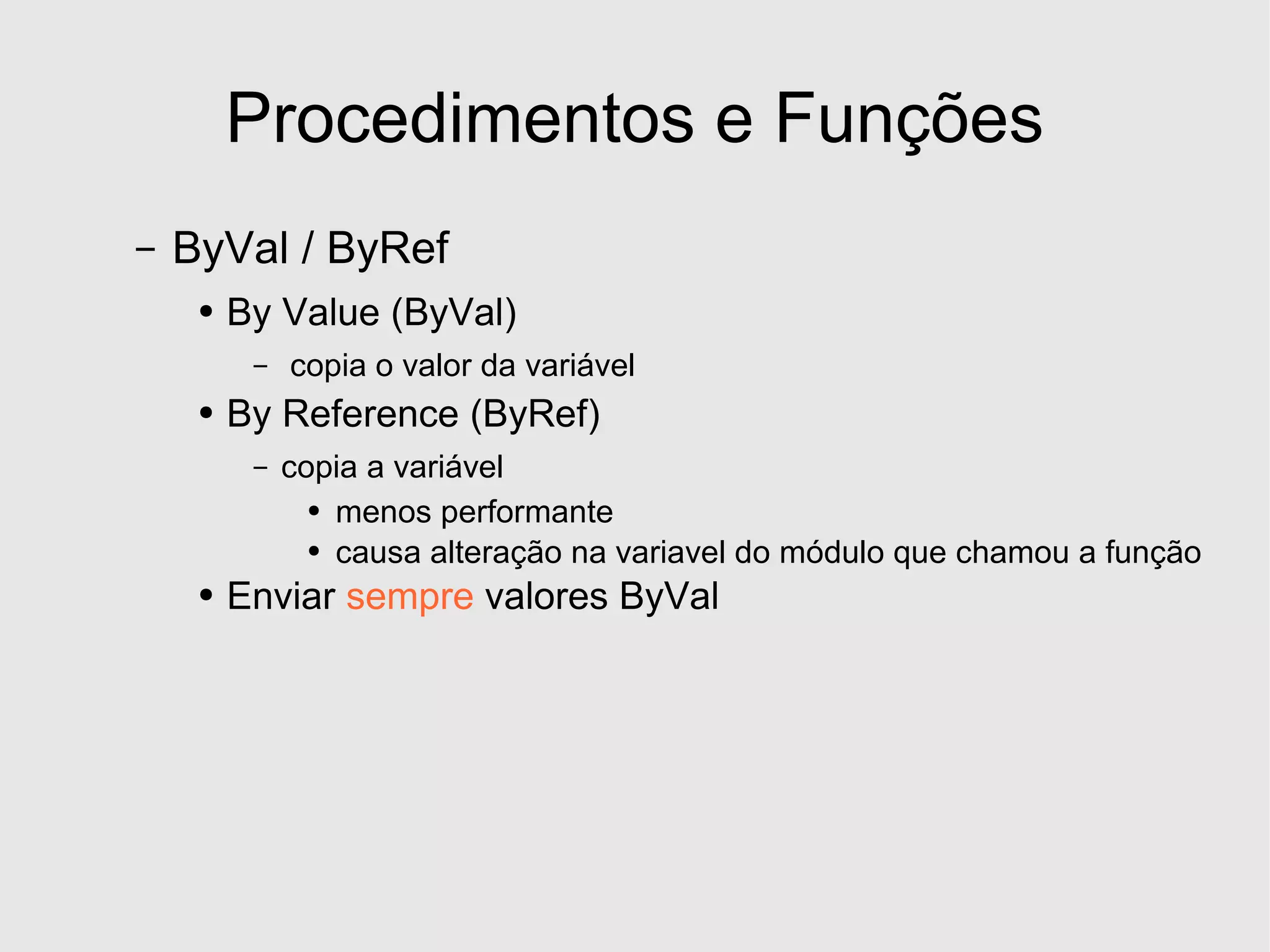 Procedimentos e Funções

– ByVal / ByRef

• By Value (ByVal)

– copia o valor da variável

• By Reference (ByRef)

– copia a variável

• menos performante

• causa alteração na variavel do módulo que chamou a função

• Enviar sempre valores ByVal